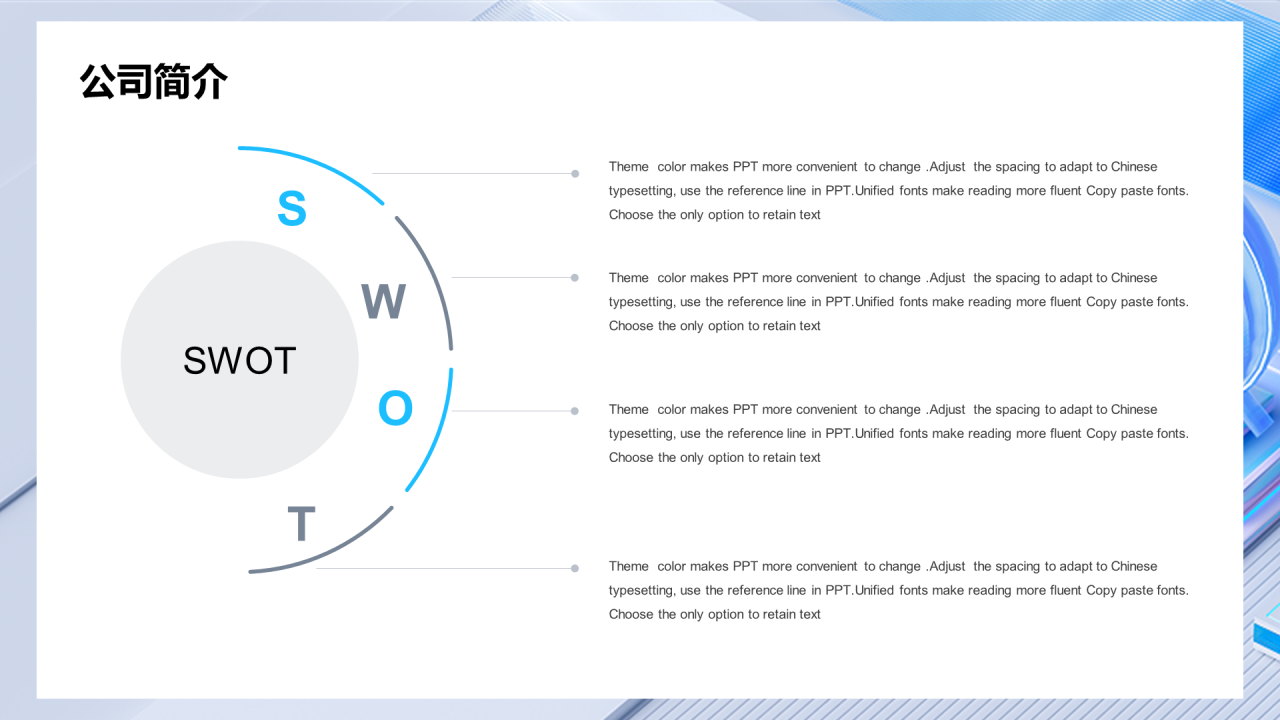 公司简介

SWOT

S

W

O

T

Theme color makes PPT more convenient to change .Adjust the spacing to adapt to Chinese typesetting, use the reference line in PPT.Unified fonts make reading more fluent Copy paste fonts. Choose the only option to retain text

Theme color makes PPT more convenient to change .Adjust the spacing to adapt to Chinese typesetting, use the reference line in PPT.Unified fonts make reading more fluent Copy paste fonts. Choose the only option to retain text

Theme color makes PPT more convenient to change .Adjust the spacing to adapt to Chinese typesetting, use the reference line in PPT.Unified fonts make reading more fluent Copy paste fonts. Choose the only option to retain text

Theme color makes PPT more convenient to change .Adjust the spacing to adapt to Chinese typesetting, use the reference line in PPT.Unified fonts make reading more fluent Copy paste fonts. Choose the only option to retain text